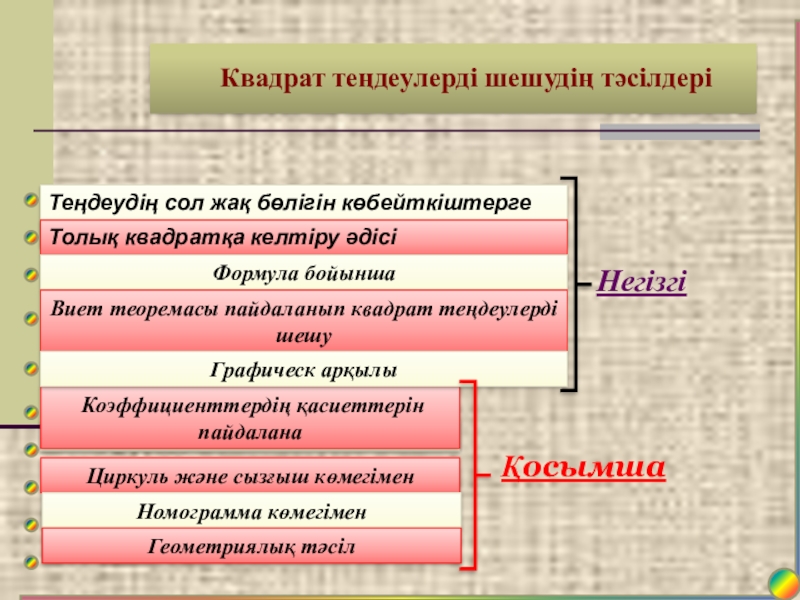 Квадрат теңдеулерді шешудің тәсілдері

Теңдеудің сол жақ бөлігін көбейткіштерге

Толық квадратқа келтіру әдісі

Формула бойынша

Виет теоремасы пайдаланып квадрат теңдеулерді шешу

Графическ арқылы

Негізгі

Коэффициенттердің қасиеттерін пайдалана

Циркуль және сызғыш көмегімен

Номограмма көмегімен

Геометриялық тәсіл

Қосымша